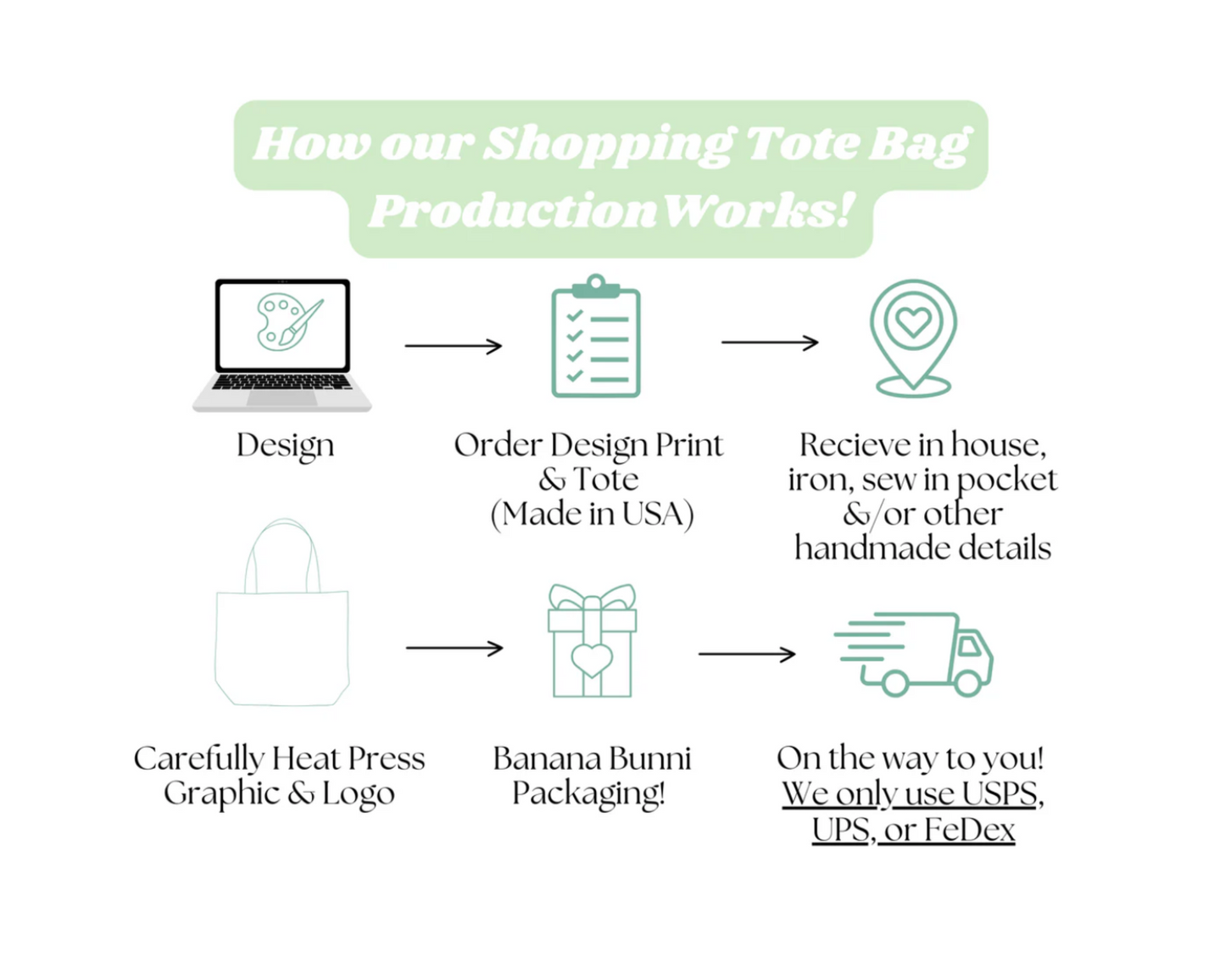 How our Shopping Tote Bag Production Works!

Design

Order Design Print & Tote (Made in USA)

Recieve in house, iron, sew in pocket &/or other handmade details

Carefully Heat Press Graphic & Logo

Banana Bunni Packaging!

On the way to you! We only use USPS, UPS, or FeDex